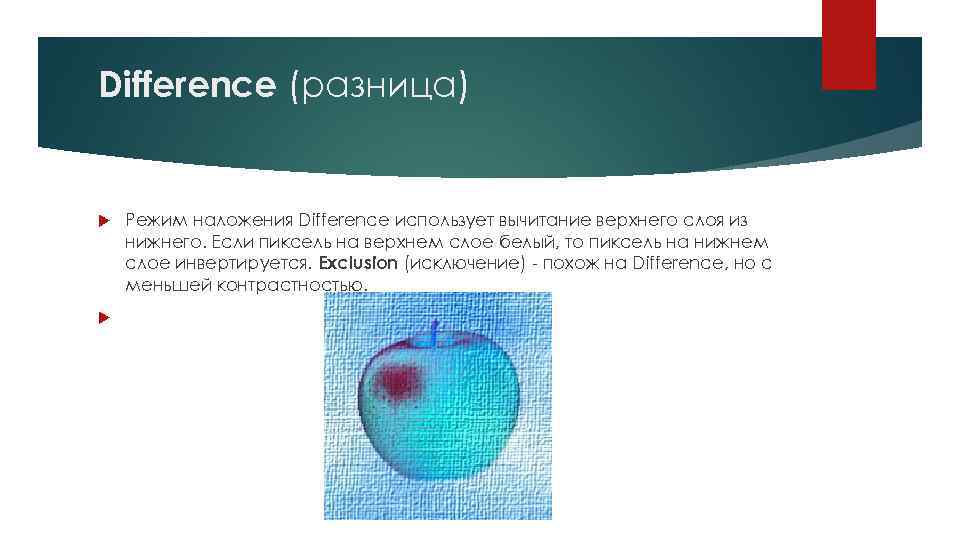 Difference (разница)

Режим наложения Difference использует вычитание верхнего слоя из нижнего. Если пиксель на верхнем слое белый, то пиксель на нижнем слое инвертируется. Exclusion (исключение) - похож на Difference, но с меньшей контрастностью.